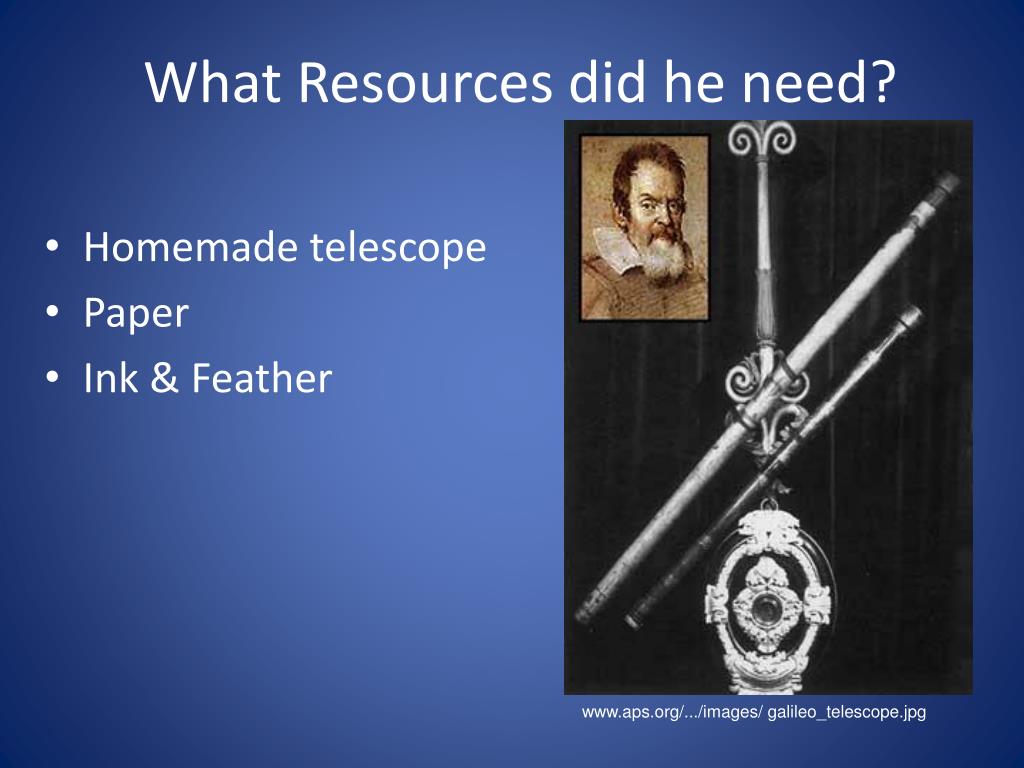 What Resources did he need?

• Homemade telescope
• Paper
• Ink & Feather

www.aps.org/.../images/ galileo_telescope.jpg